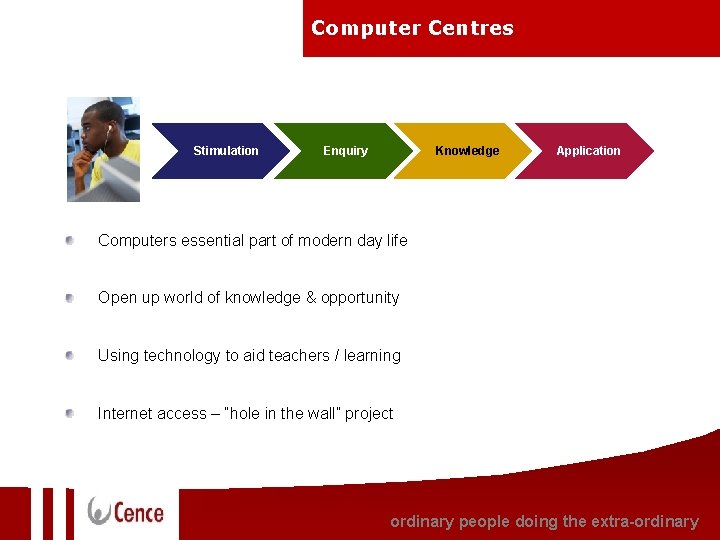 Computer Centres

Stimulation

Enquiry

Knowledge

Application

Computers essential part of modern day life

Open up world of knowledge & opportunity

Using technology to aid teachers / learning

Internet access – "hole in the wall" project

Cence

ordinary people doing the extra-ordinary